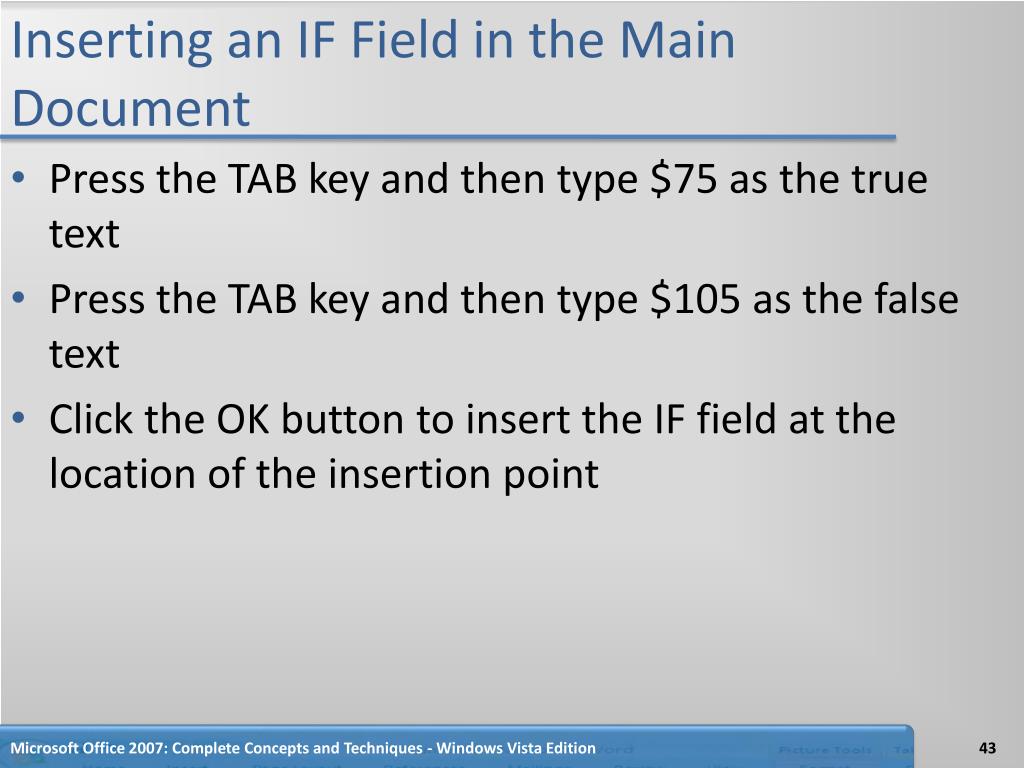 Inserting an IF Field in the Main Document

• Press the TAB key and then type \$75 as the true text
• Press the TAB key and then type \$105 as the false text
• Click the OK button to insert the IF field at the location of the insertion point

Microsoft Office 2007: Complete Concepts and Techniques - Windows Vista Edition

43